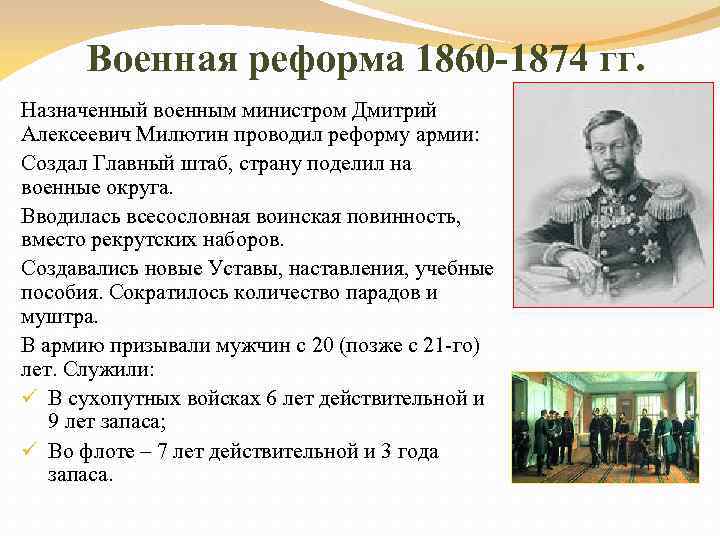 Военная реформа 1860-1874 гг.

Назначенный военным министром Дмитрий Алексеевич Милютин проводил реформу армии:

Создал Главный штаб, страну поделил на военные округа.

Вводилась всесословная воинская повинность, вместо рекрутских наборов.

Создавались новые Уставы, наставления, учебные пособия. Сократилось количество парадов и муштра.

В армию призывали мужчин с 20 (позже с 21-го) лет. Служили:

✓ В сухопутных войсках 6 лет действительной и 9 лет запаса;

✓ Во флоте – 7 лет действительной и 3 года запаса.